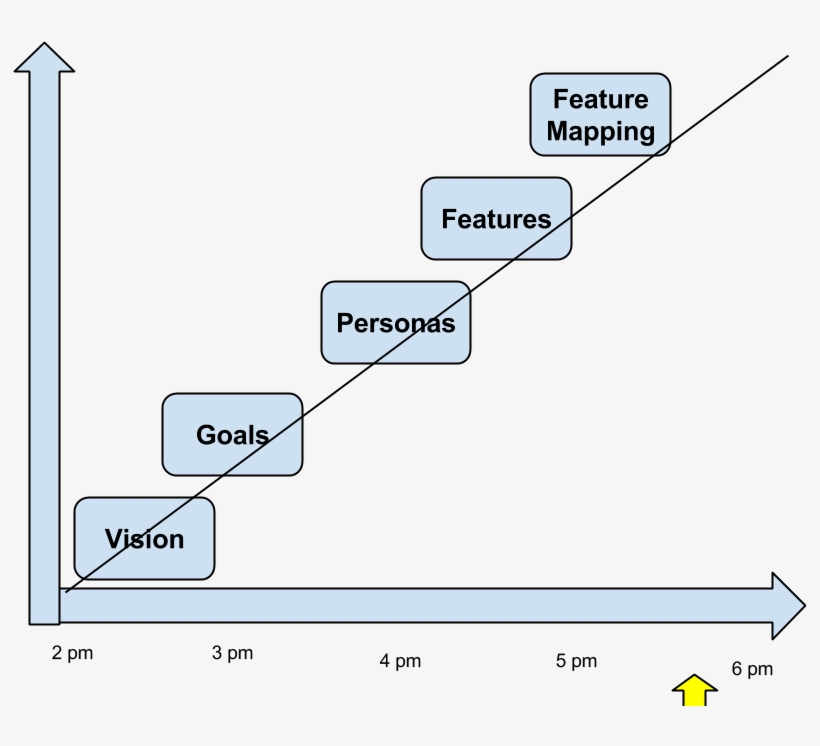 Feature Mapping

Features

Personas

Goals

Vision

2 pm

3 pm

4 pm

5 pm

6 pm